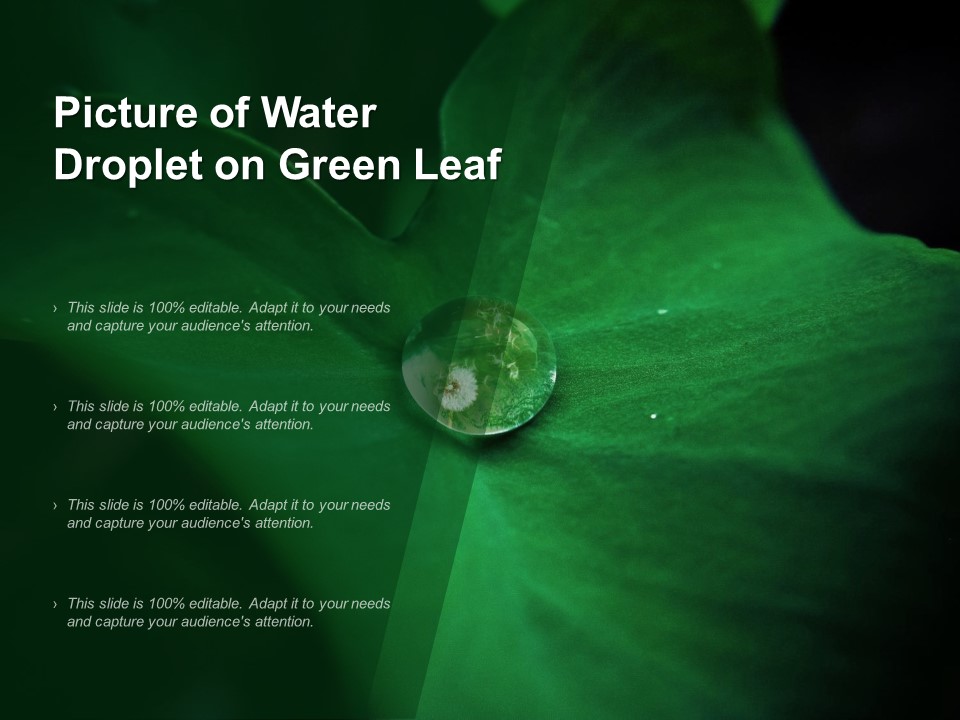 Picture of Water Droplet on Green Leaf

› This slide is 100% editable. Adapt it to your needs and capture your audience's attention.

› This slide is 100% editable. Adapt it to your needs and capture your audience's attention.

› This slide is 100% editable. Adapt it to your needs and capture your audience's attention.

› This slide is 100% editable. Adapt it to your needs and capture your audience's attention.